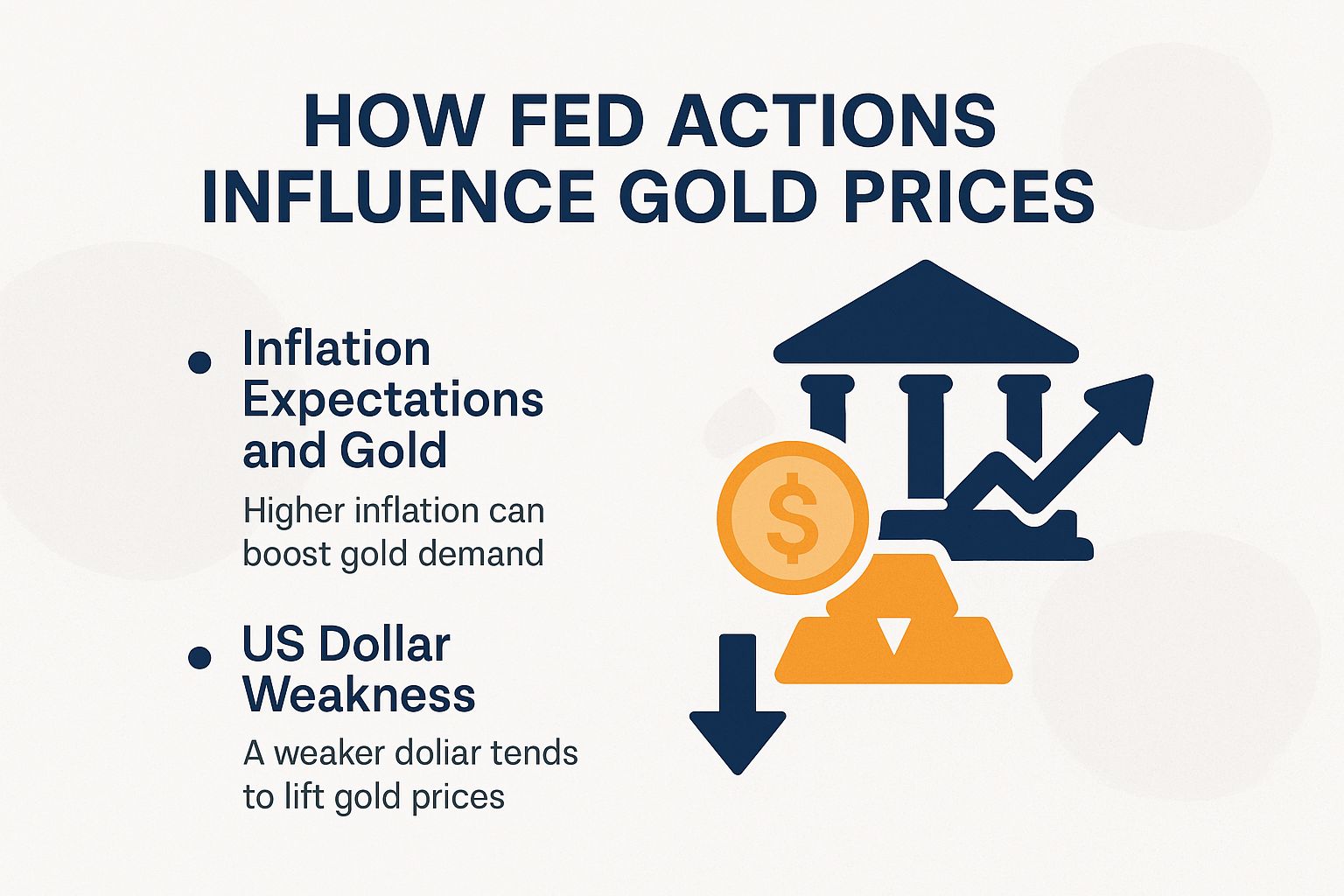 HOW FED ACTIONS INFLUENCE GOLD PRICES

• Inflation Expectations and Gold

Higher inflation can boost gold demand

• US Dollar Weakness

A weaker doliar tends to lift gold prices

$